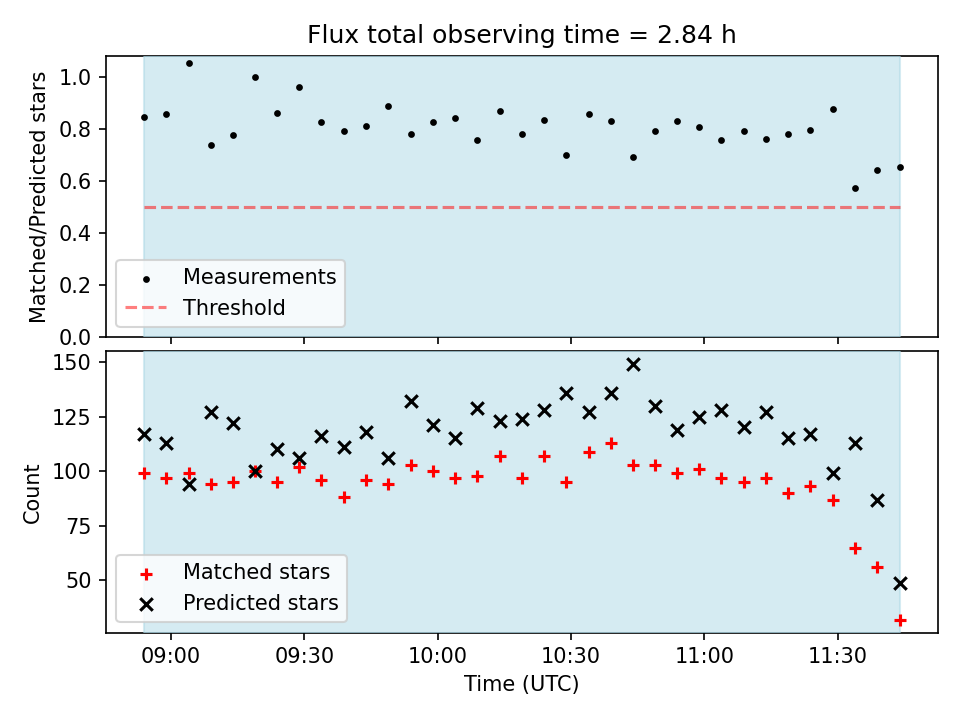 Flux total observing time = 2.84 h

Matched/Predicted stars

1.0
0.8
0.6
0.4
0.2
0.0

Measurements
Threshold

Count

150
125
100
75
50

Matched stars
Predicted stars

09:00
09:30
10:00
10:30
11:00
11:30

Time (UTC)